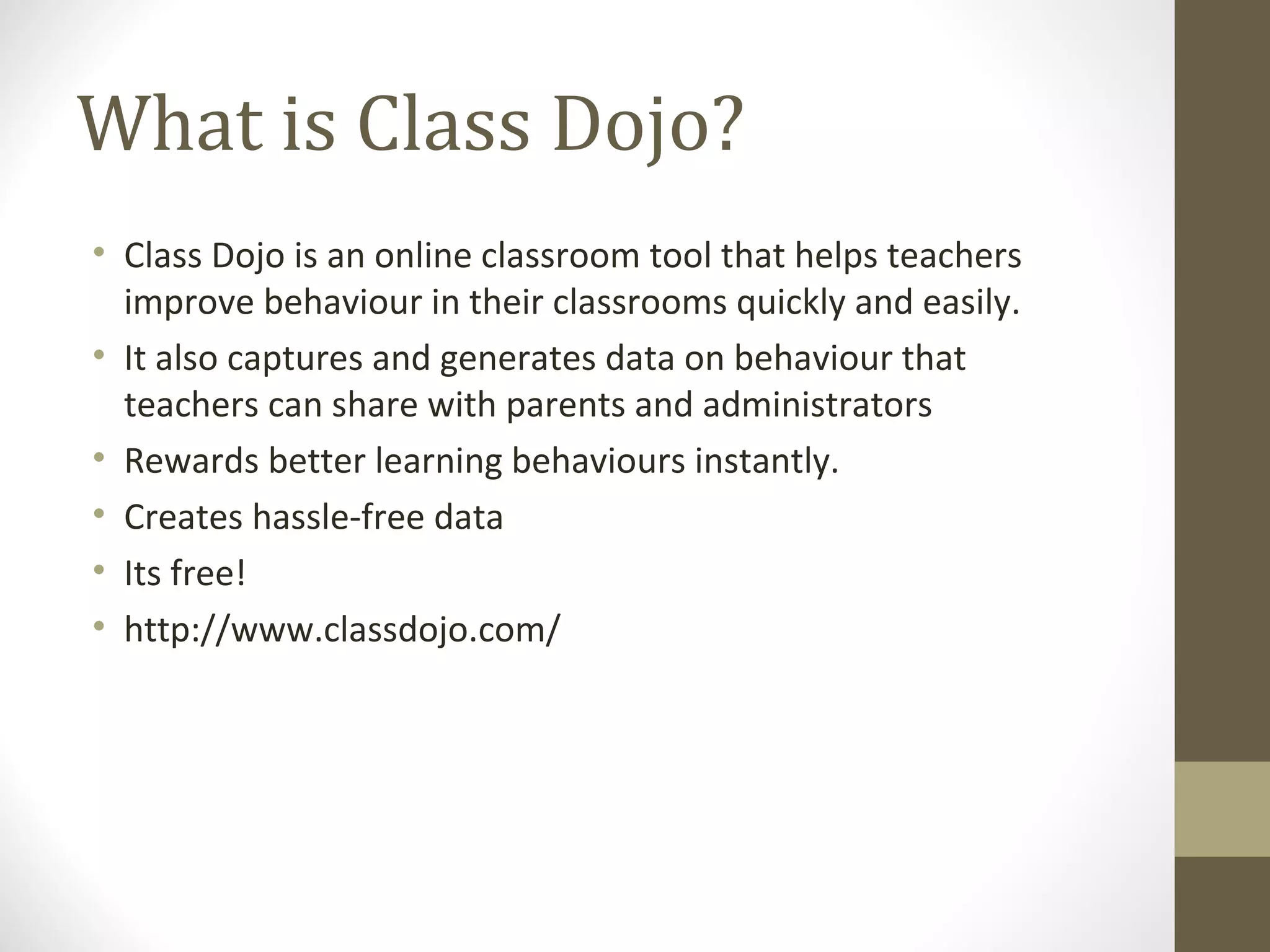 What is Class Dojo?

• Class Dojo is an online classroom tool that helps teachers improve behaviour in their classrooms quickly and easily.
• It also captures and generates data on behaviour that teachers can share with parents and administrators
• Rewards better learning behaviours instantly.
• Creates hassle-free data
• Its free!
• http://www.classdojo.com/